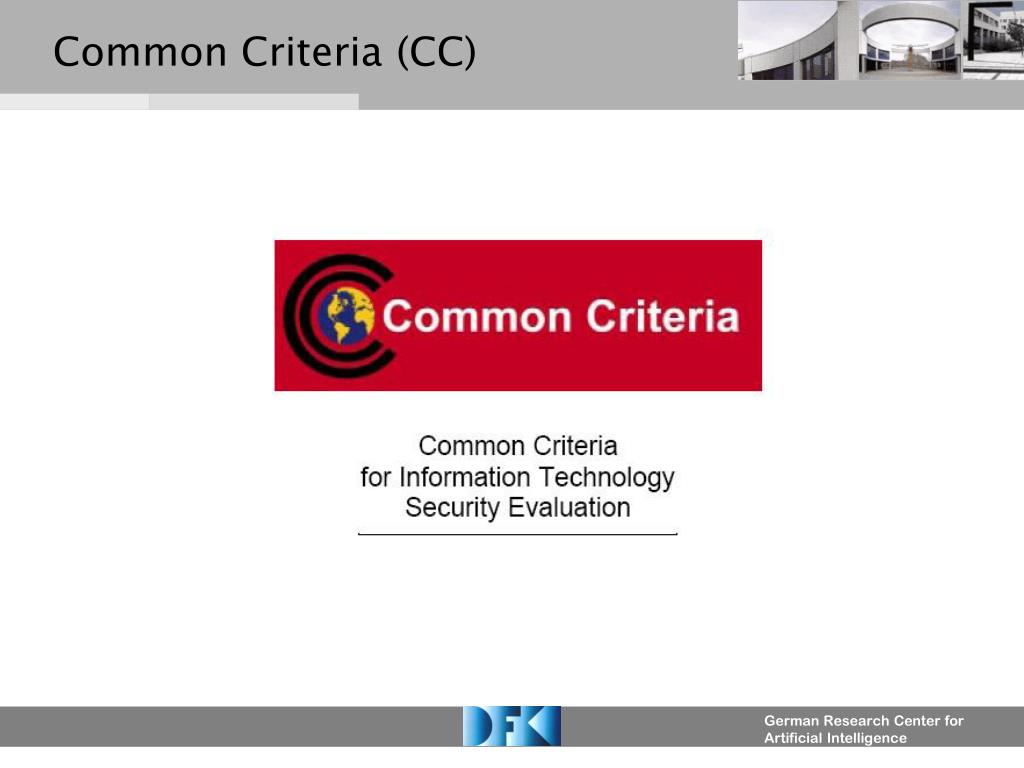 Common Criteria (CC)

Common Criteria

Common Criteria
for Information Technology
Security Evaluation

DFKI

German Research Center for
Artificial Intelligence